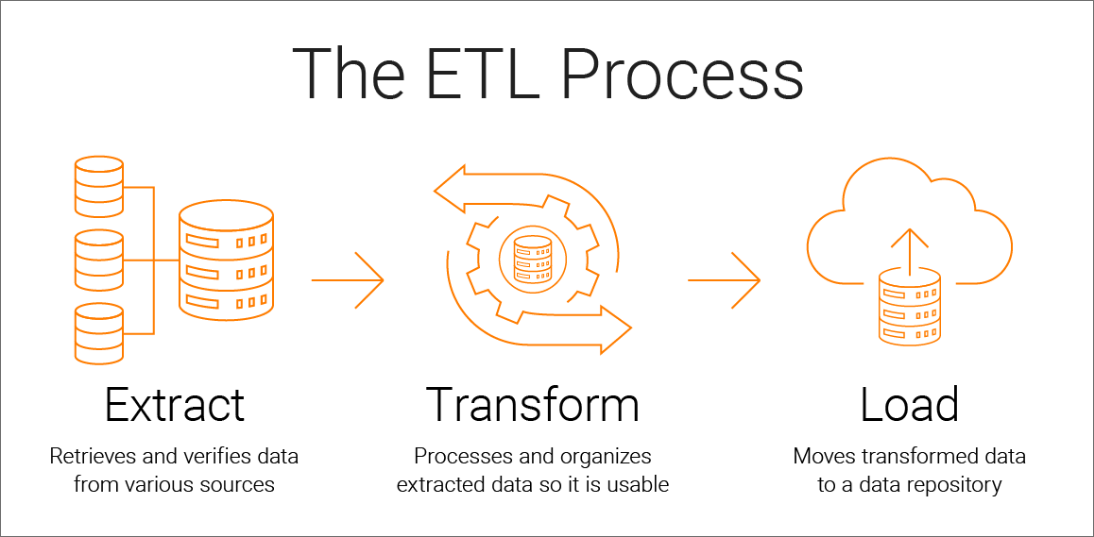 The ETL Process

Extract

Retrieves and verifies data from various sources

Transform

Processes and organizes extracted data so it is usable

Load

Moves transformed data to a data repository